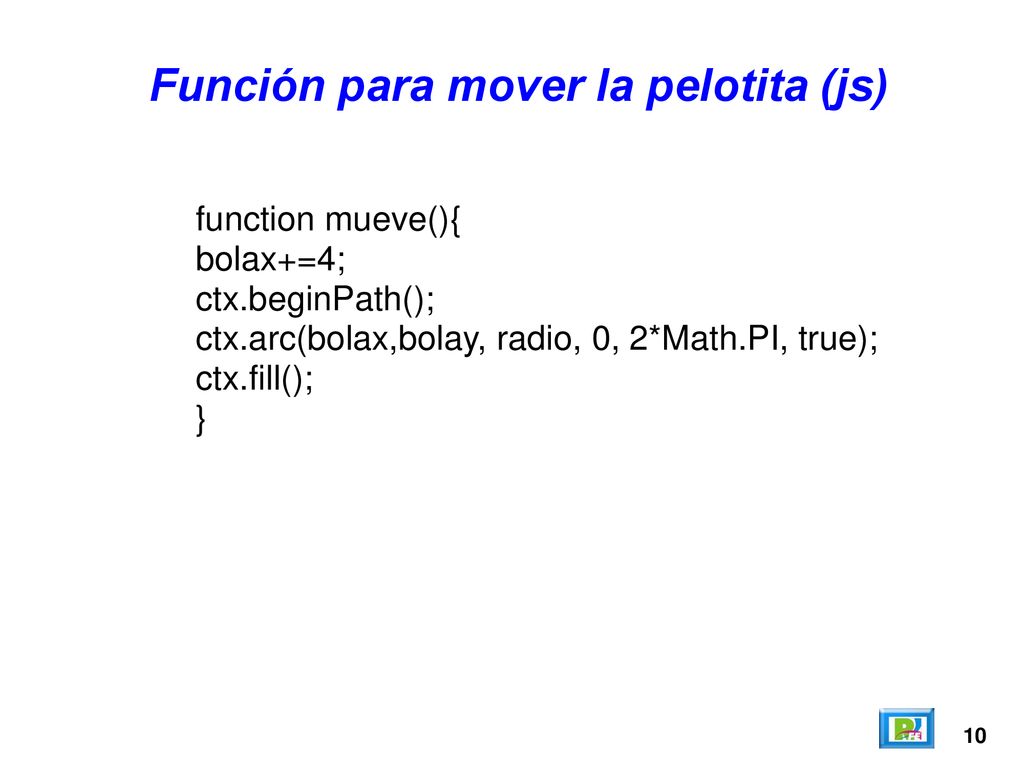 Función para mover la pelotita (js)

function mueve(){
bolax+=4;
ctx.beginPath();
ctx.arc(bolax,bolay, radio, 0, 2*Math.PI, true);
ctx.fill();
}

10